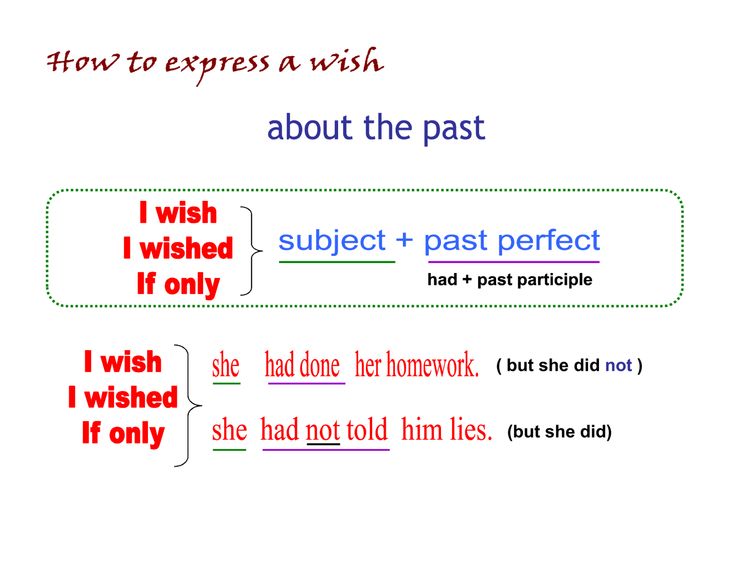 How to express a wish

about the past

I wish
I wished
If only

subject + past perfect

had + past participle

I wish
I wished
If only

she had done her homework. ( but she did not )

she had not told him lies. (but she did)